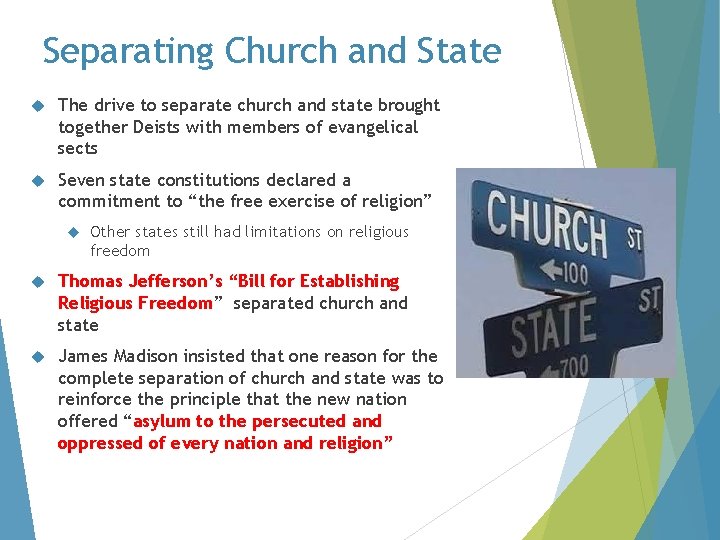 Separating Church and State

The drive to separate church and state brought together Deists with members of evangelical sects

Seven state constitutions declared a commitment to “the free exercise of religion”

Other states still had limitations on religious freedom

Thomas Jefferson’s “Bill for Establishing Religious Freedom” separated church and state

James Madison insisted that one reason for the complete separation of church and state was to reinforce the principle that the new nation offered “asylum to the persecuted and oppressed of every nation and religion”

CHURCH ST
←100
STATE ST
←700